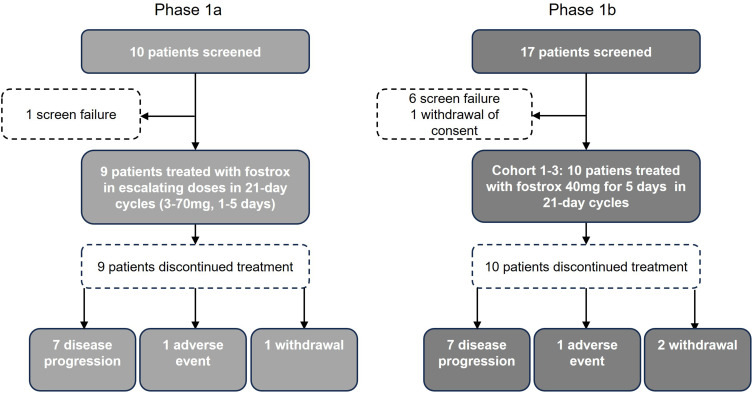 Phase 1a

10 patients screened

1 screen failure

9 patients treated with fostrox in escalating doses in 21-day cycles (3-70mg, 1-5 days)

9 patients discontinued treatment

7 disease progression

1 adverse event

1 withdrawal

Phase 1b

17 patients screened

6 screen failure
1 withdrawal of consent

Cohort 1-3: 10 patiens treated with fostrox 40mg for 5 days in 21-day cycles

10 patients discontinued treatment

7 disease progression

1 adverse event

2 withdrawal